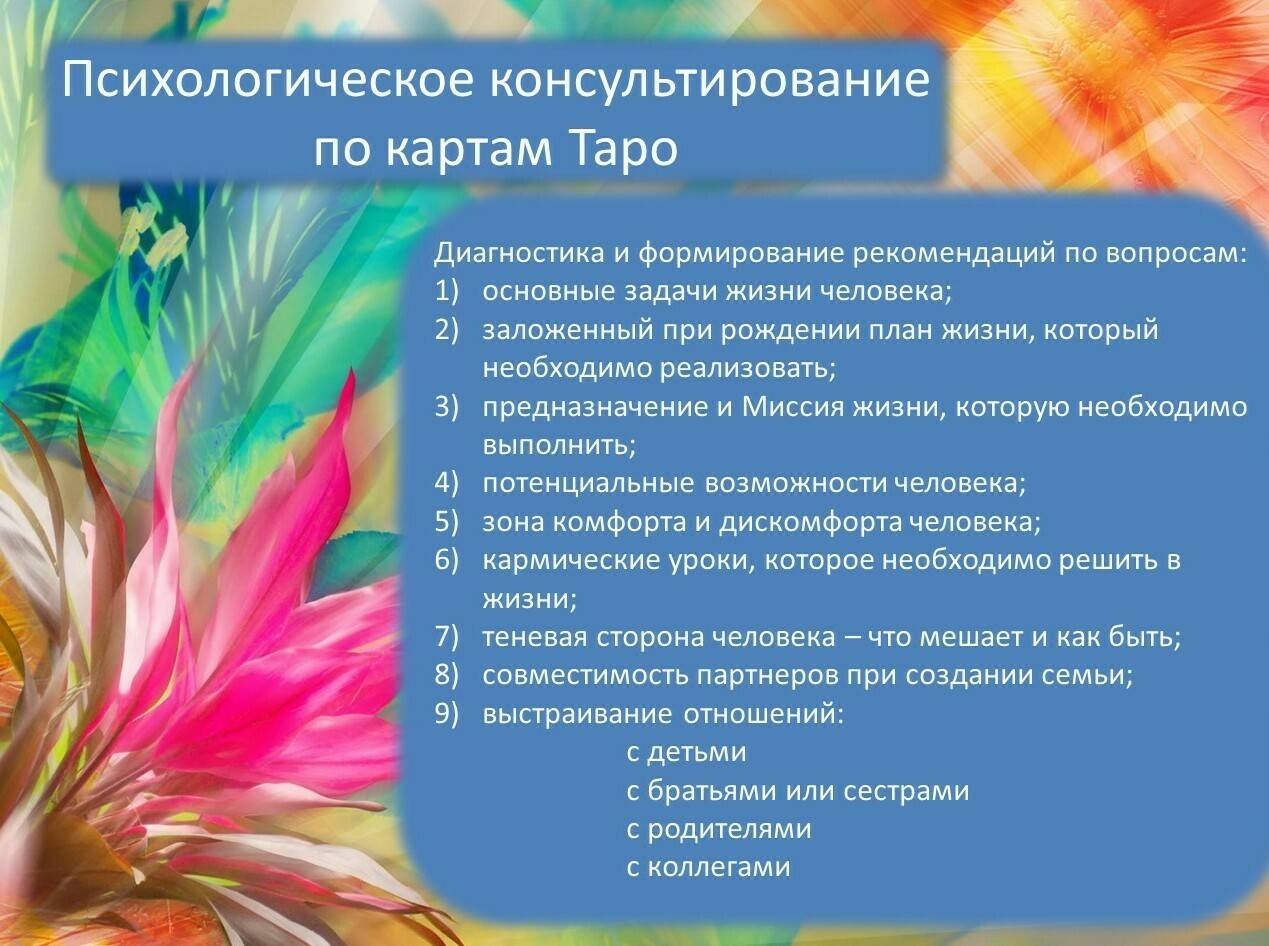 Психологическое консультирование по картам Таро

Диагностика и формирование рекомендаций по вопросам:
1) основные задачи жизни человека;
2) заложенный при рождении план жизни, который необходимо реализовать;
3) предназначение и Миссия жизни, которую необходимо выполнить;
4) потенциальные возможности человека;
5) зона комфорта и дискомфорта человека;
6) кармические уроки, которое необходимо решить в жизни;
7) теневая сторона человека – что мешает и как быть;
8) совместимость партнеров при создании семьи;
9) выстраивание отношений:
с детьми
с братьями или сестрами
с родителями
с коллегами